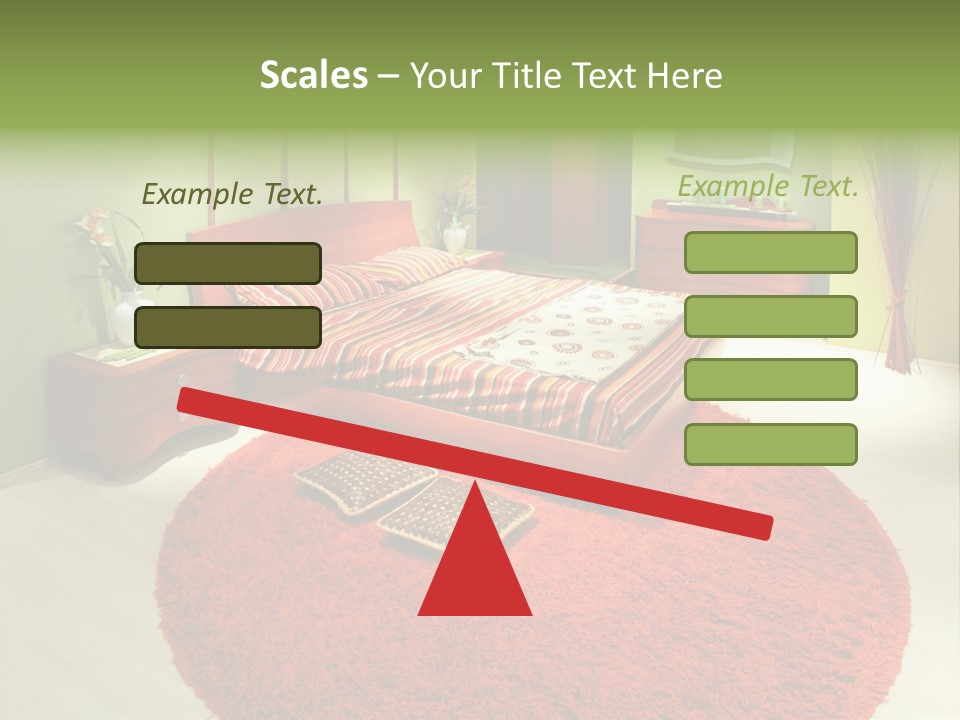 Scales – Your Title Text Here

Example Text.

Example Text.